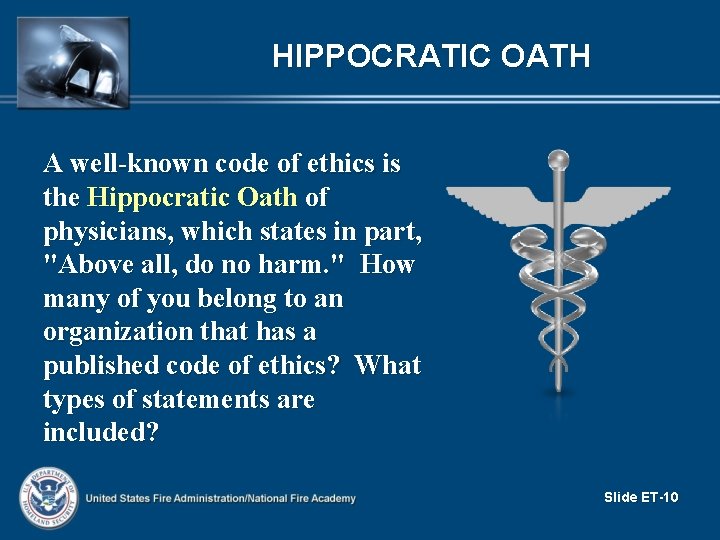 HIPPOCRATIC OATH

A well-known code of ethics is the Hippocratic Oath of physicians, which states in part, "Above all, do no harm." How many of you belong to an organization that has a published code of ethics? What types of statements are included?

U.S. DEPARTMENT OF HOMELAND SECURITY

United States Fire Administration/National Fire Academy

Slide ET-10